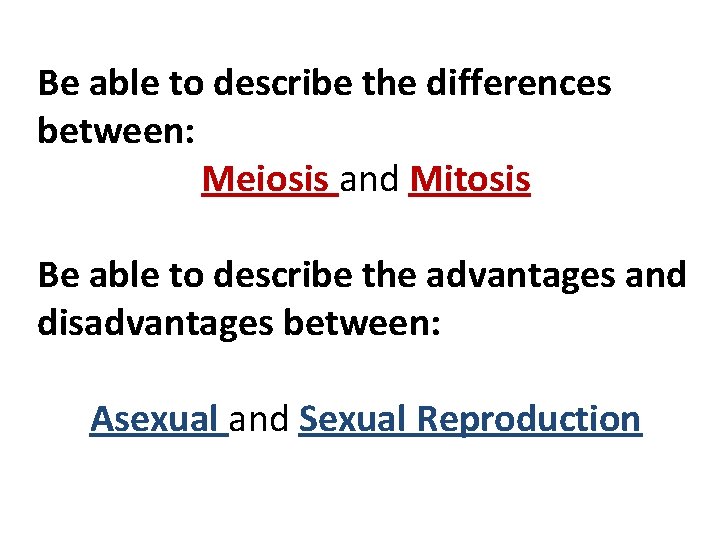 Be able to describe the differences between:

Meiosis and Mitosis

Be able to describe the advantages and disadvantages between:

Asexual and Sexual Reproduction